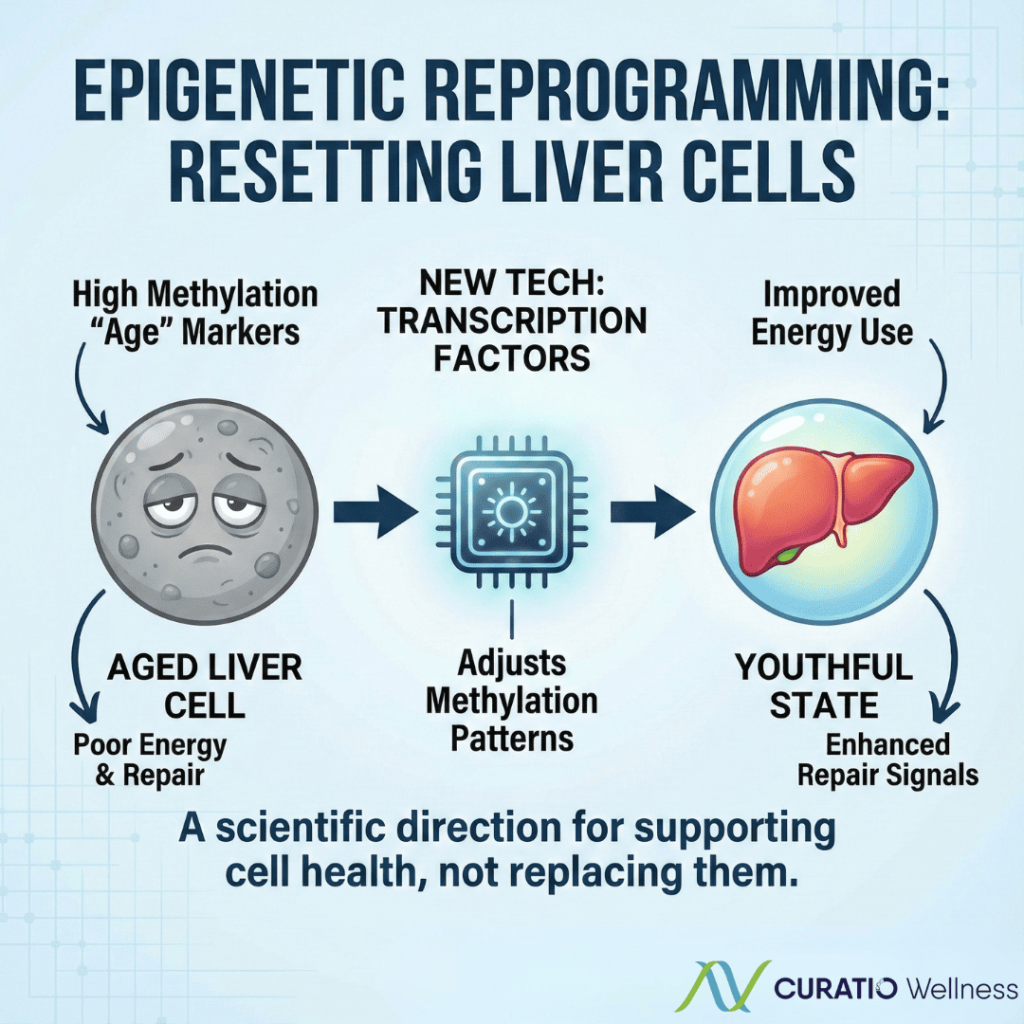 EPIGENETIC REPROGRAMMING: RESETTING LIVER CELLS

High Methylation "Age" Markers

NEW TECH: TRANSCRIPTION FACTORS

Improved Energy Use

AGED LIVER CELL

Poor Energy & Repair

Adjusts Methylation Patterns

YOUTHFUL STATE

Enhanced Repair Signals

A scientific direction for supporting cell health, not replacing them.

CURATIO Wellness